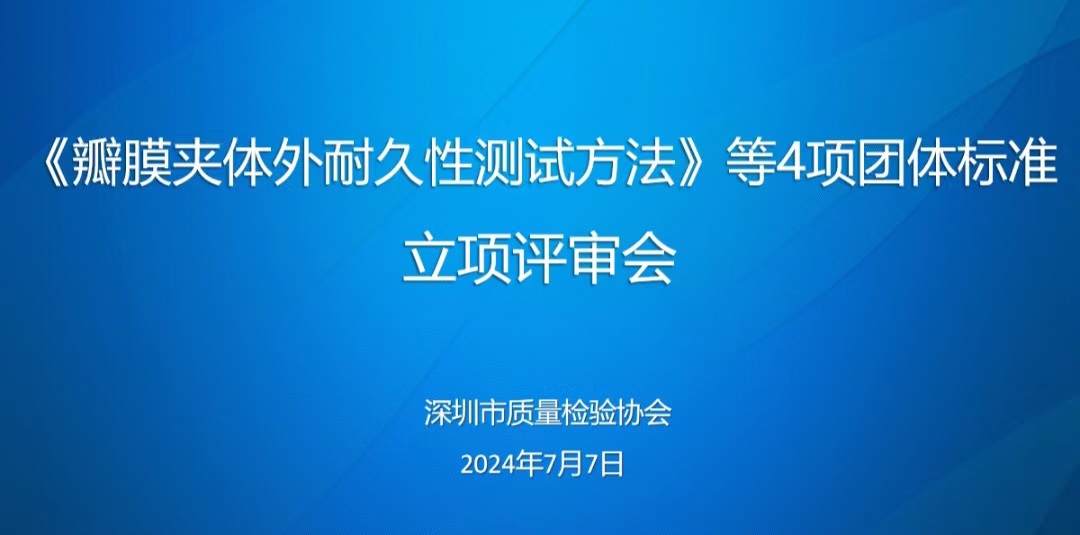 《瓣膜夹体外耐久性测试方法》等4项团体标准立项评审会

深圳市质量检验协会

2024年7月7日